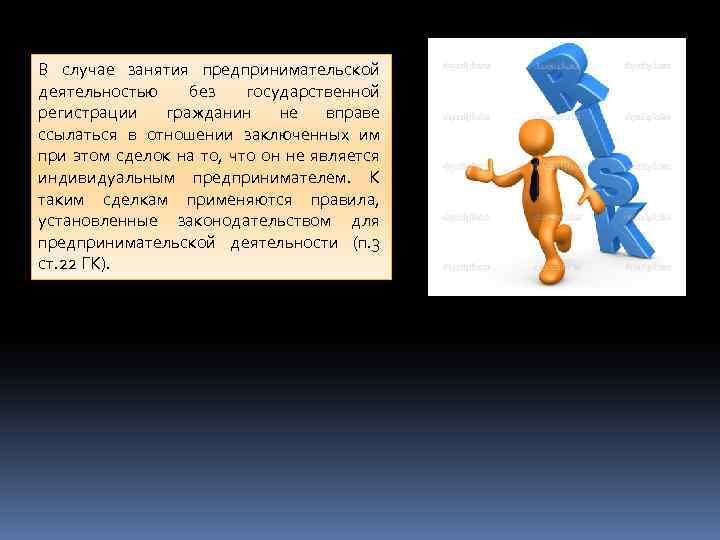 В случае занятия предпринимательской деятельностью без государственной регистрации гражданин не вправе ссылаться в отношении заключенных им при этом сделок на то, что он не является индивидуальным предпринимателем. К таким сделкам применяются правила, установленные законодательством для предпринимательской деятельности (п.3 ст.22 ГК).

RISK